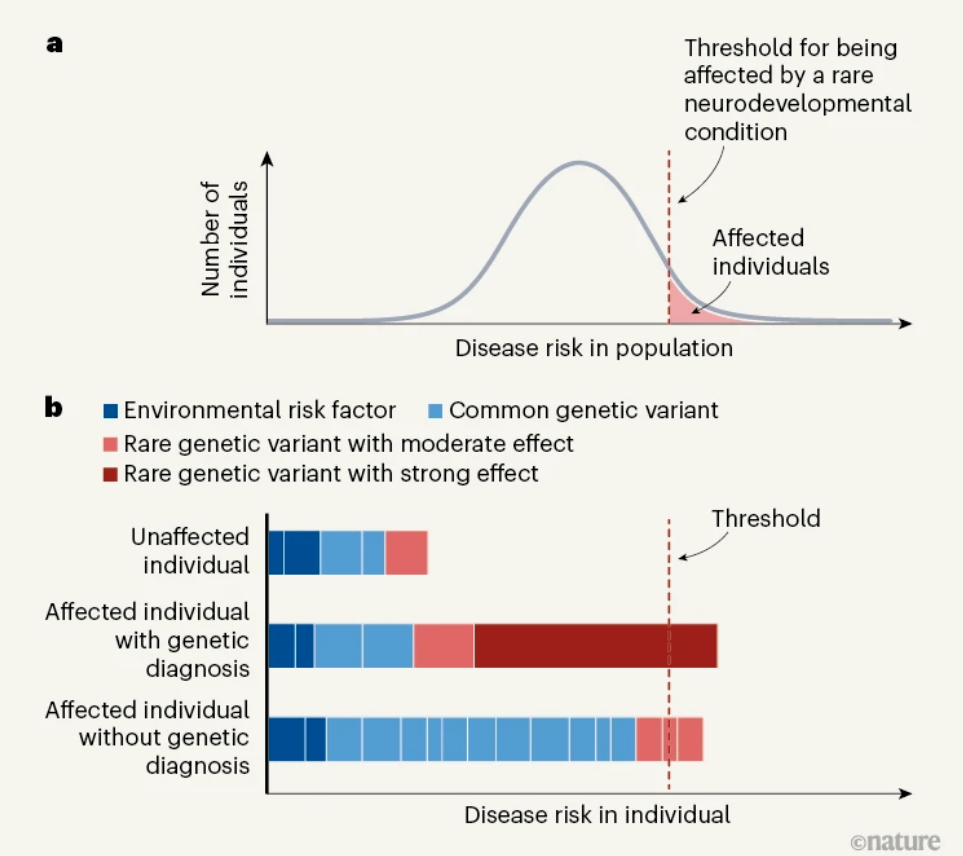 a

Threshold for being affected by a rare neurodevelopmental condition

Number of individuals

Affected individuals

Disease risk in population

b

Environmental risk factor
Common genetic variant
Rare genetic variant with moderate effect
Rare genetic variant with strong effect

Threshold

Unaffected individual

Affected individual with genetic diagnosis

Affected individual without genetic diagnosis

Disease risk in individual

©nature